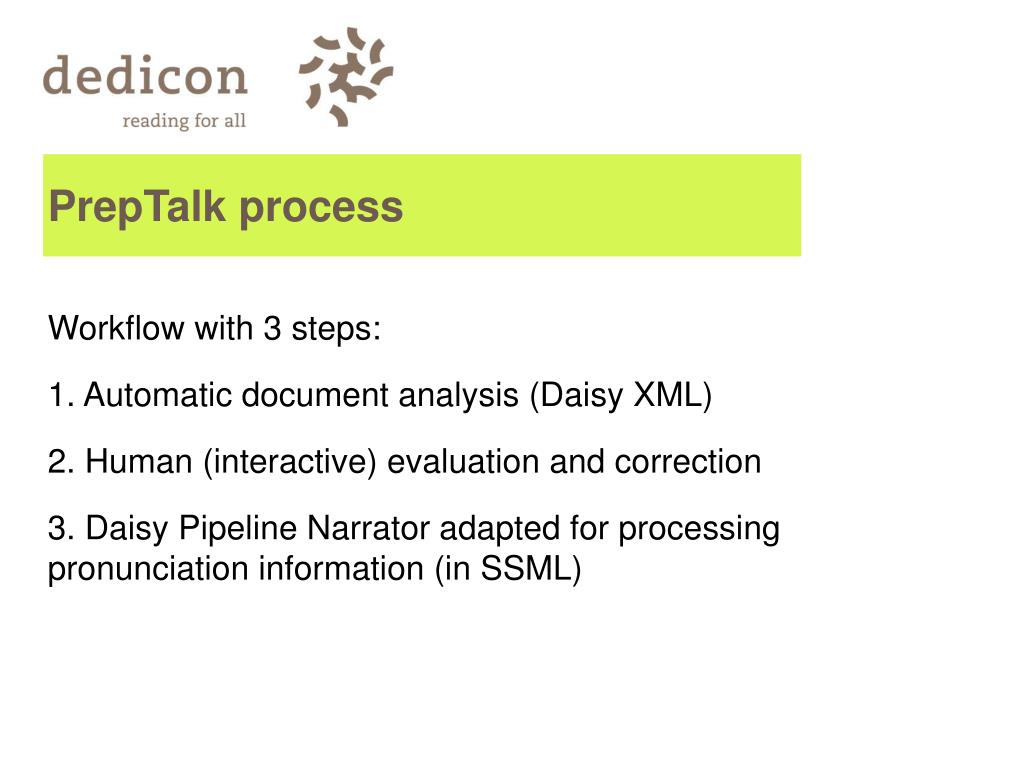 dedicon
reading for all

PrepTalk process

Workflow with 3 steps:

1. Automatic document analysis (Daisy XML)

2. Human (interactive) evaluation and correction

3. Daisy Pipeline Narrator adapted for processing pronunciation information (in SSML)